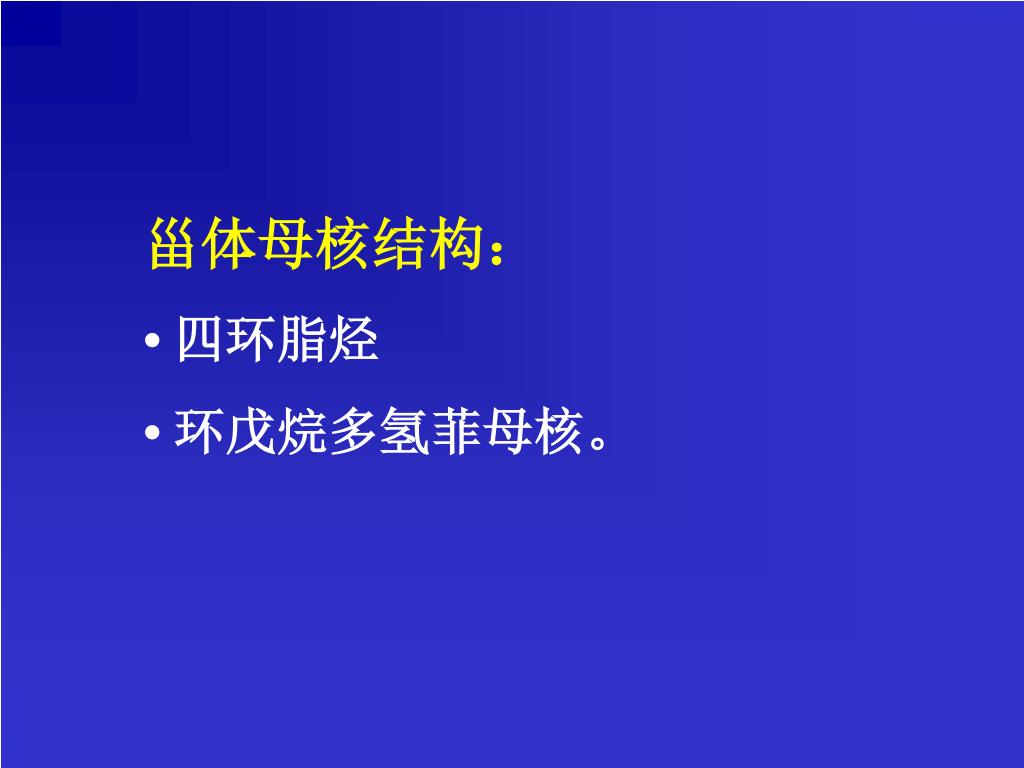 甾体母核结构：

• 四环脂烃

• 环戊烷多氢菲母核。